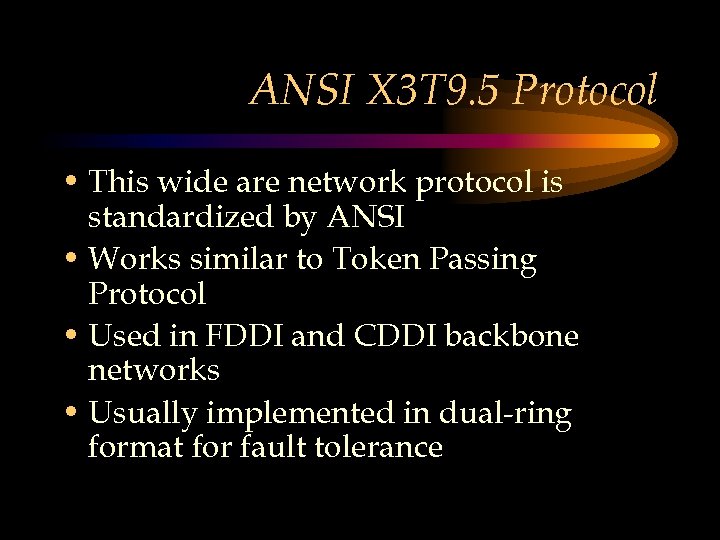 ANSI X3T9.5 Protocol

• This wide are network protocol is standardized by ANSI
• Works similar to Token Passing Protocol
• Used in FDDI and CDDI backbone networks
• Usually implemented in dual-ring format for fault tolerance